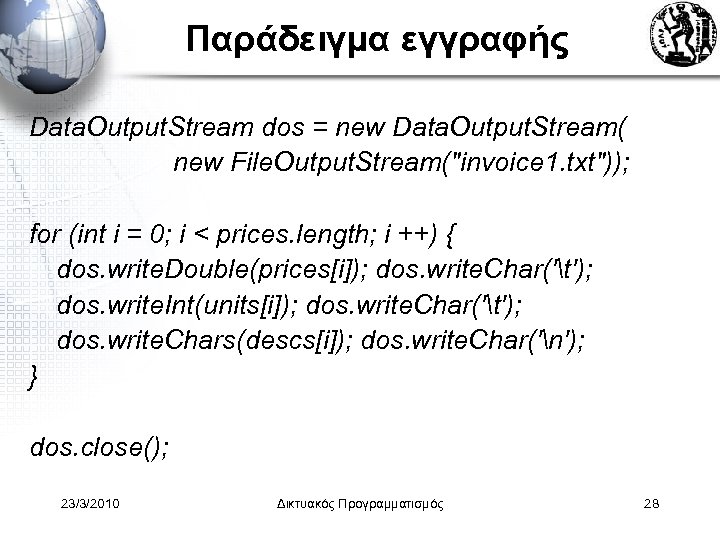 Παράδειγμα εγγραφής

DataOutputStream dos = new DataOutputStream(
new FileOutputStream("invoice1.txt"));

for (int i = 0; i < prices.length; i ++) {
dos.writeDouble(prices[i]); dos.writeChar('\t');
dos.writeInt(units[i]); dos.writeChar('\t');
dos.writeChars(descs[i]); dos.writeChar('\n');
}

dos.close();

23/3/2010 Δικτυακός Προγραμματισμός 28